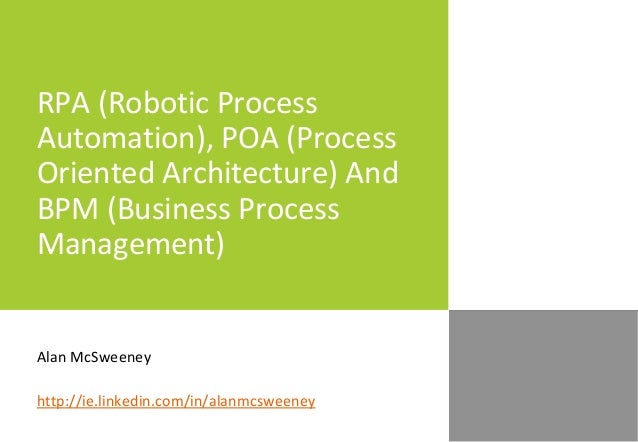 RPA (Robotic Process Automation), POA (Process Oriented Architecture) And BPM (Business Process Management)

Alan McSweeney

http://ie.linkedin.com/in/alanmcsweeney